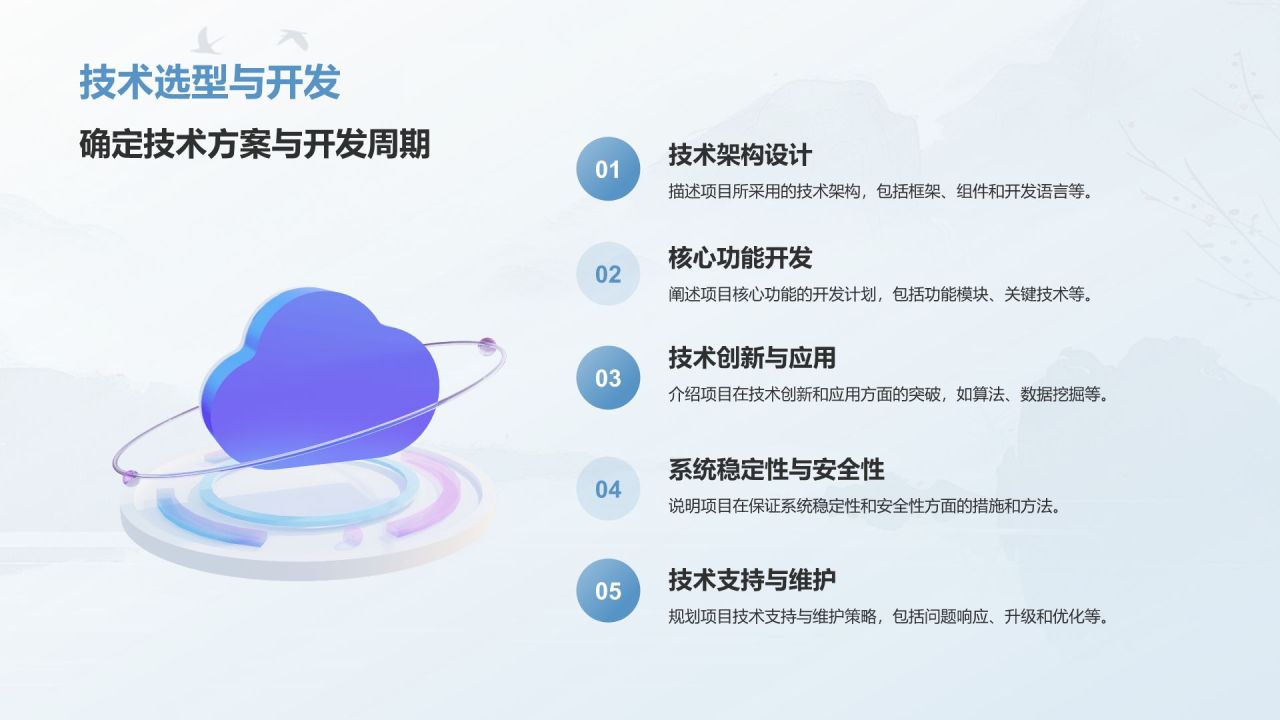 技术选型与开发

确定技术方案与开发周期

01
技术架构设计
描述项目所采用的技术架构，包括框架、组件和开发语言等。

02
核心功能开发
阐述项目核心功能的开发计划，包括功能模块、关键技术等。

03
技术创新与应用
介绍项目在技术创新和应用方面的突破，如算法、数据挖掘等。

04
系统稳定性与安全性
说明项目在保证系统稳定性和安全性方面的措施和方法。

05
技术支持与维护
规划项目技术支持与维护策略，包括问题响应、升级和优化等。